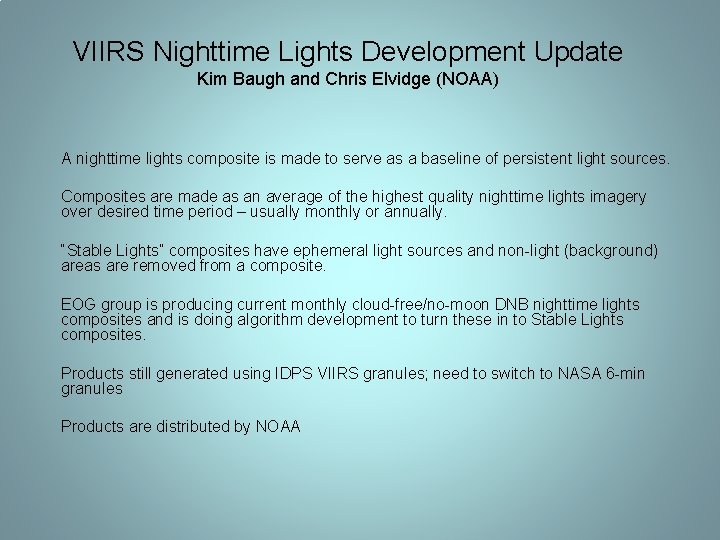 VIIRS Nighttime Lights Development Update
Kim Baugh and Chris Elvidge (NOAA)

A nighttime lights composite is made to serve as a baseline of persistent light sources.

Composites are made as an average of the highest quality nighttime lights imagery over desired time period – usually monthly or annually.

"Stable Lights" composites have ephemeral light sources and non-light (background) areas are removed from a composite.

EOG group is producing current monthly cloud-free/no-moon DNB nighttime lights composites and is doing algorithm development to turn these in to Stable Lights composites.

Products still generated using IDPS VIIRS granules; need to switch to NASA 6-min granules

Products are distributed by NOAA